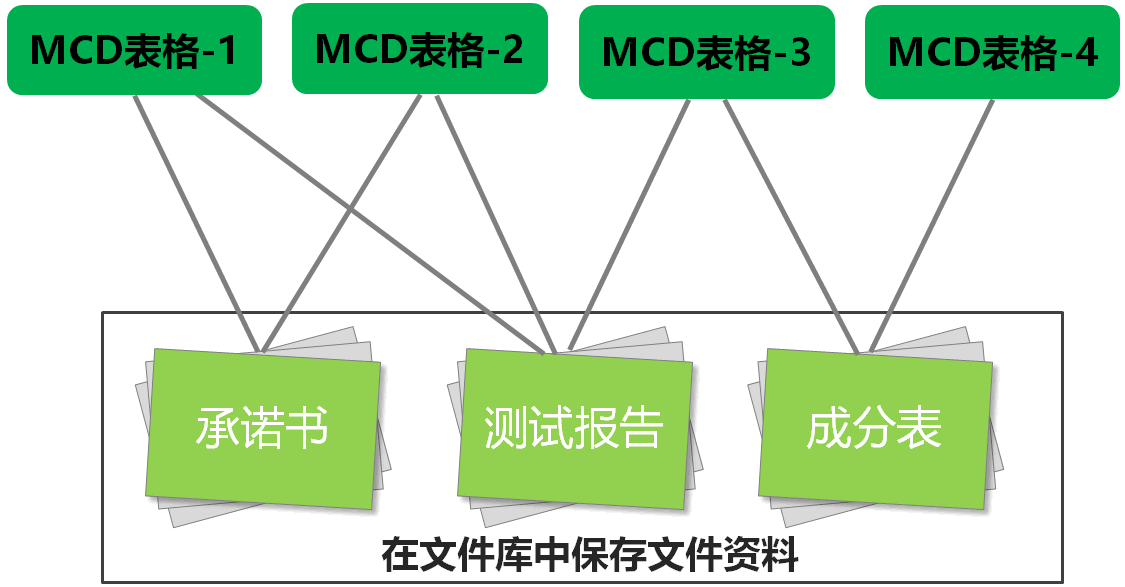 MCD表格-1
MCD表格-2
MCD表格-3
MCD表格-4

承诺书
测试报告
成分表

在文件库中保存文件资料